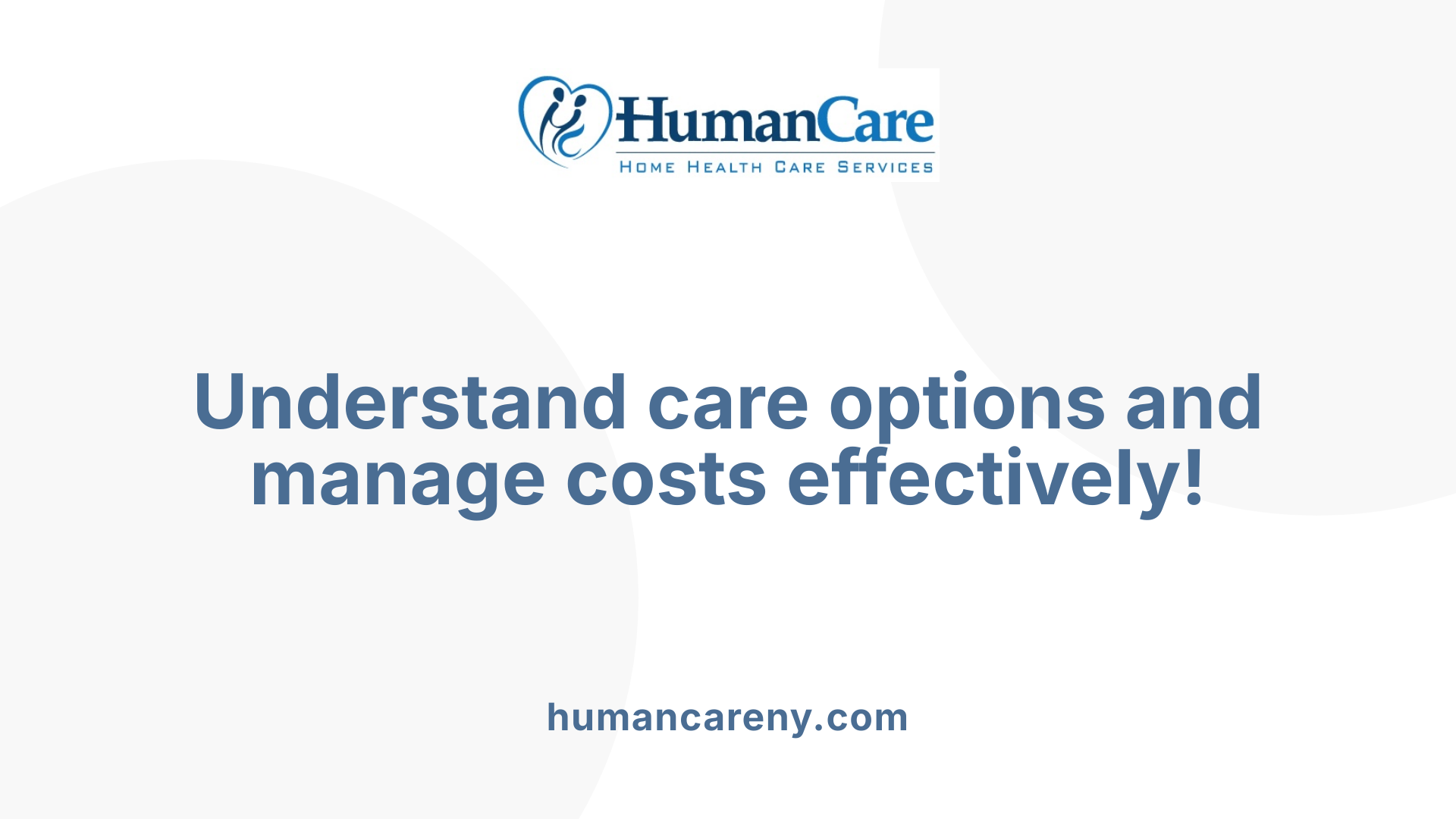 HumanCare
HOME HEALTH CARE SERVICES

Understand care options and manage costs effectively!

humancareny.com